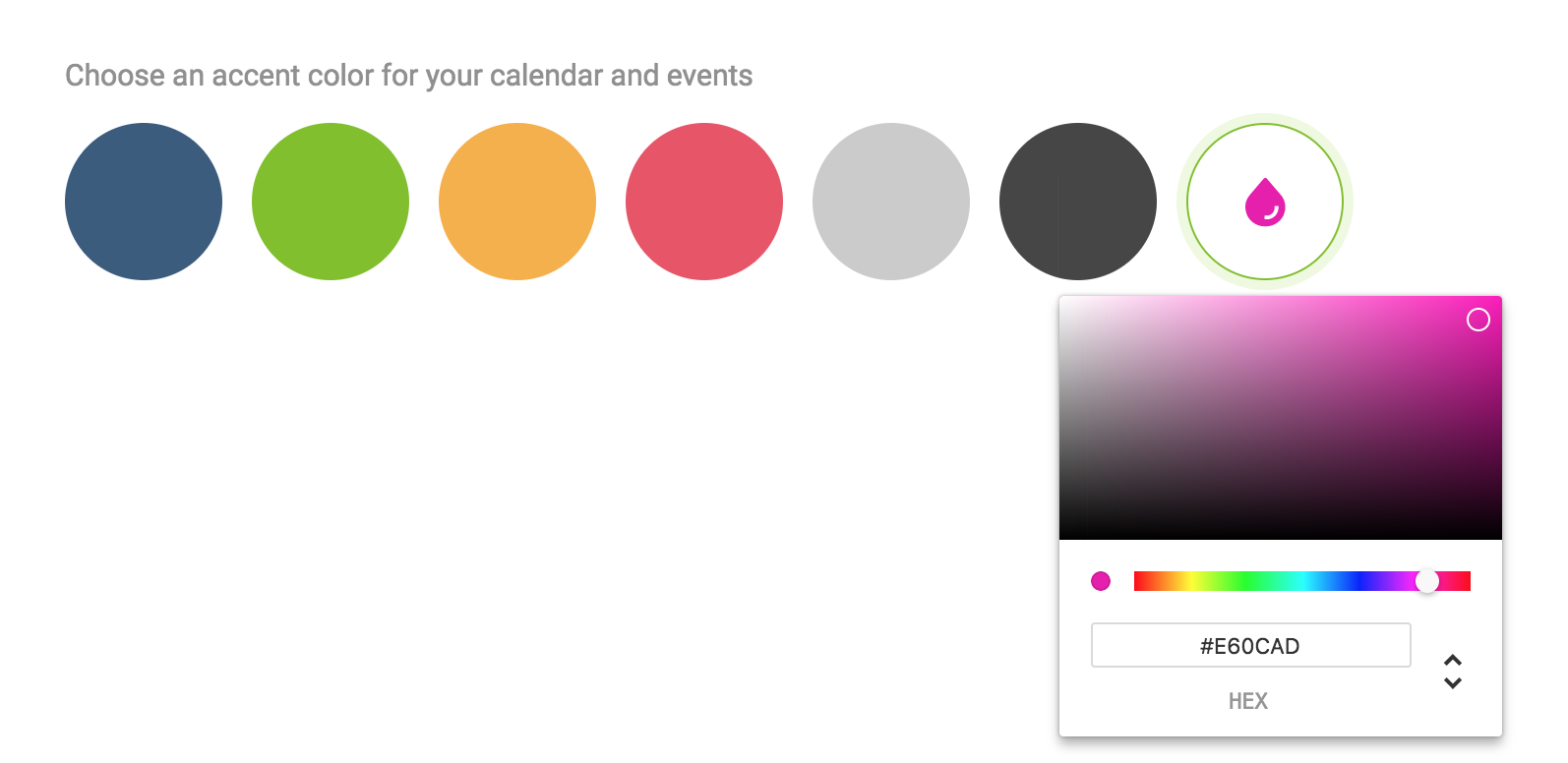 Choose an accent color for your calendar and events

#E60CAD

HEX